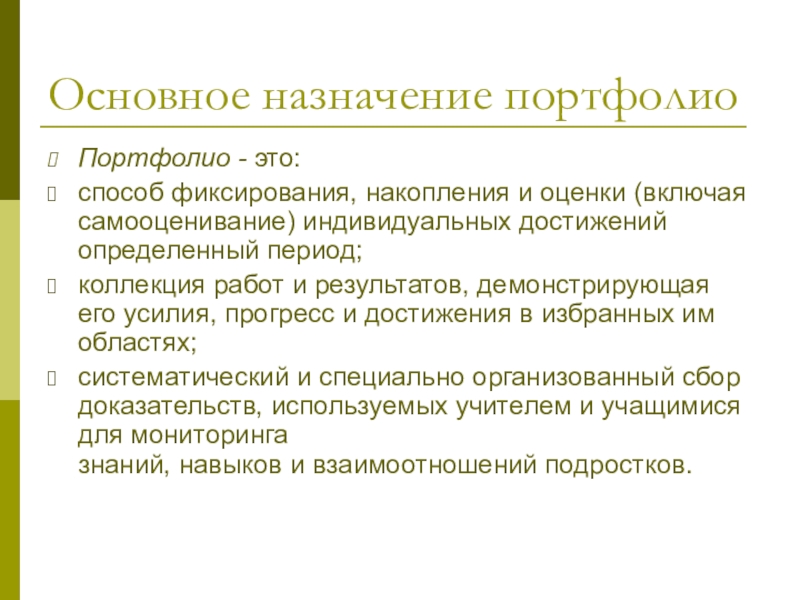 Основное назначение портфолио

Портфолио - это:

способ фиксирования, накопления и оценки (включая самооценивание) индивидуальных достижений определенный период;

коллекция работ и результатов, демонстрирующая его усилия, прогресс и достижения в избранных им областях;

систематический и специально организованный сбор доказательств, используемых учителем и учащимися для мониторинга
знаний, навыков и взаимоотношений подростков.